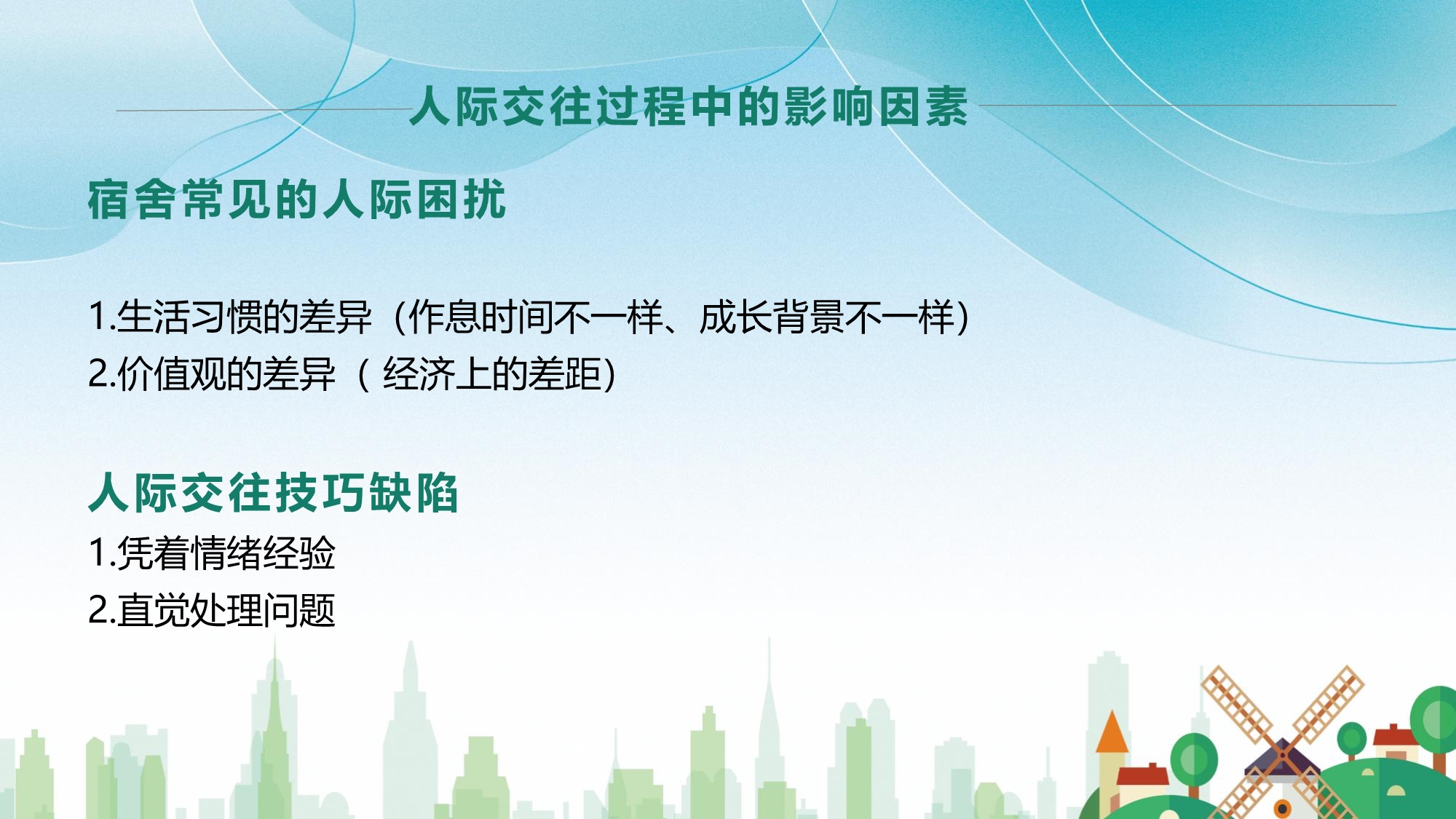 人际交往过程中的影响因素

宿舍常见的人际困扰

1.生活习惯的差异（作息时间不一样、成长背景不一样）
2.价值观的差异（ 经济上的差距）

人际交往技巧缺陷
1.凭着情绪经验
2.直觉处理问题